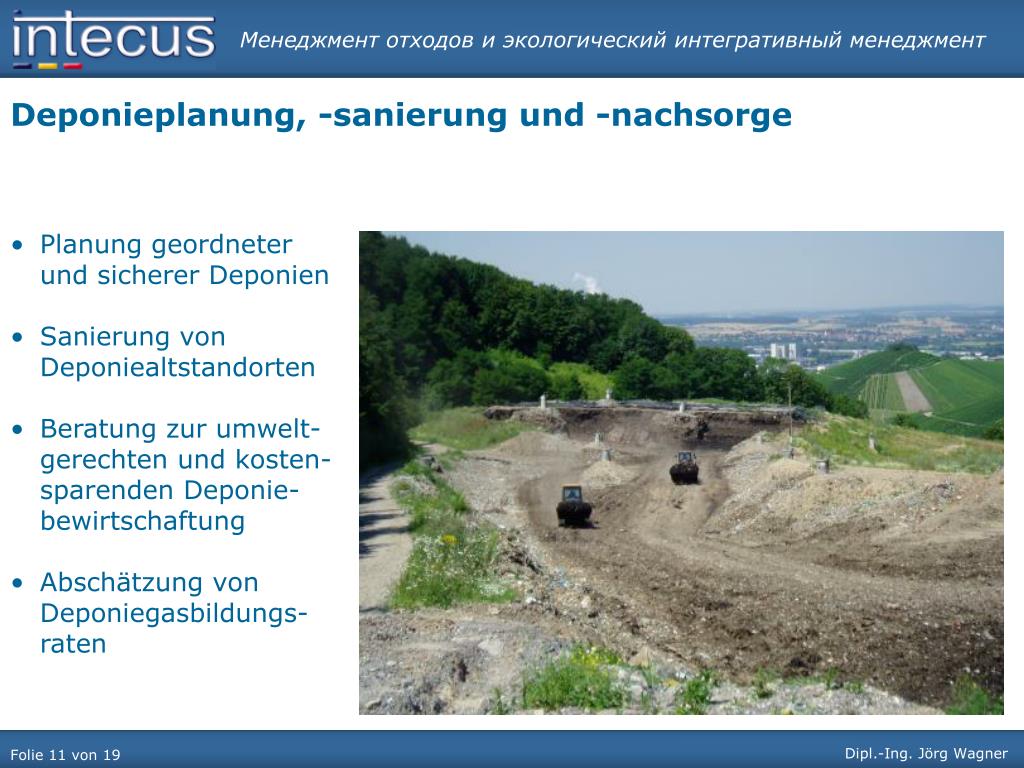 intecus

Менеджмент отходов и экологический интегративный менеджмент

Deponieplanung, -sanierung und -nachsorge

• Planung geordneter und sicherer Deponien

• Sanierung von Deponiealtstandorten

• Beratung zur umweltgerechten und kostensparenden Deponiebewirtschaftung

• Abschätzung von Deponiegasbildungsraten

Folie 11 von 19

Dipl.-Ing. Jörg Wagner